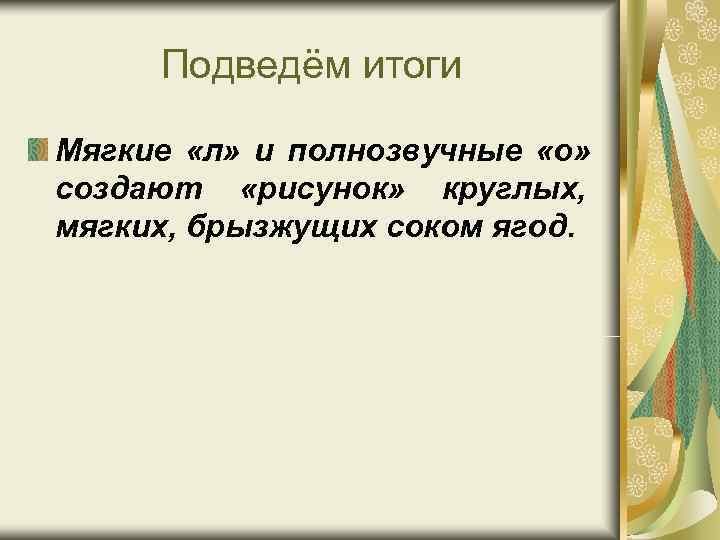 Подведём итоги

Мягкие «л» и полнозвучные «о» создают «рисунок» круглых, мягких, брызжущих соком ягод.